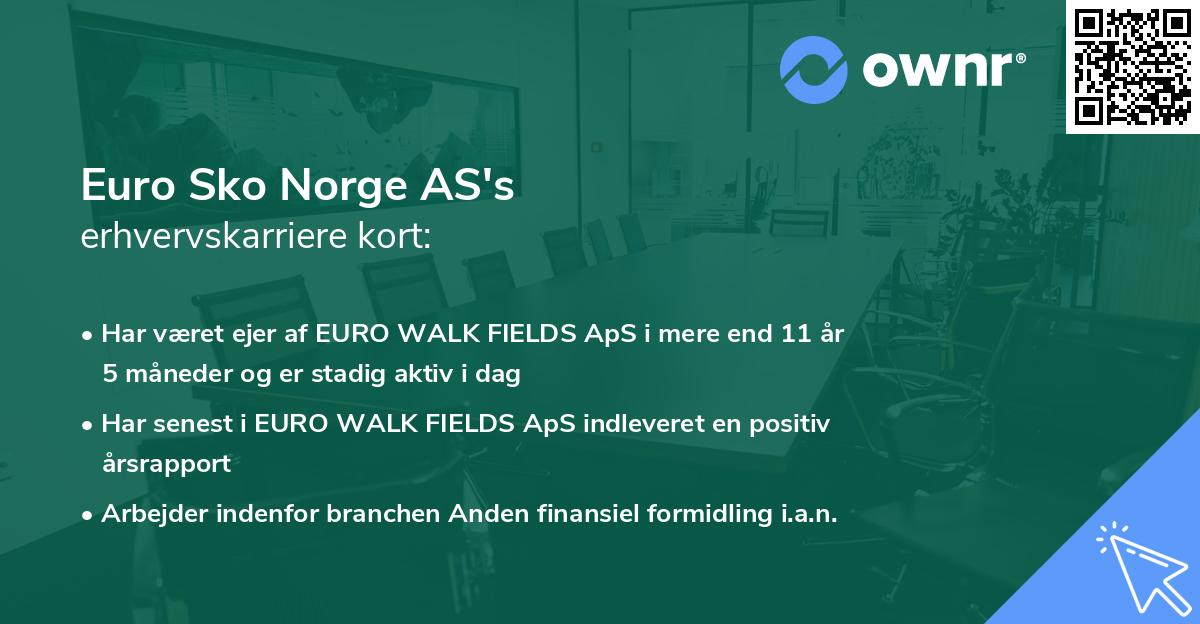 ownr®

Euro Sko Norge AS's
erhvervskarriere kort:

• Har været ejer af EURO WALK FIELDS ApS i mere end 11 år 5 måneder og er stadig aktiv i dag

• Har senest i EURO WALK FIELDS ApS indleveret en positiv årsrapport

• Arbejder indenfor branchen Anden finansiel formidling i.a.n.